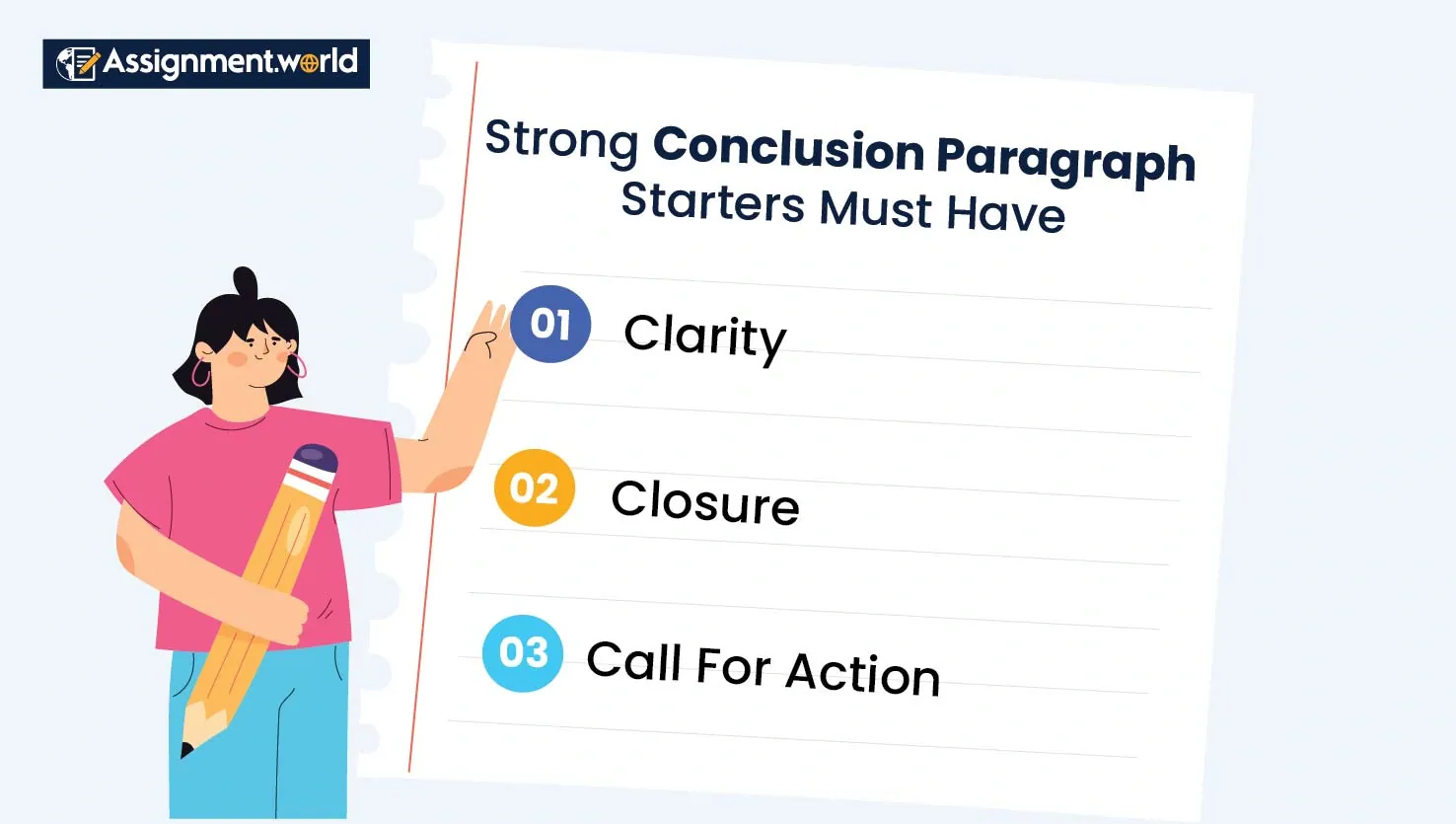 Assignment.world

Strong Conclusion Paragraph Starters Must Have

01 Clarity

02 Closure

03 Call For Action